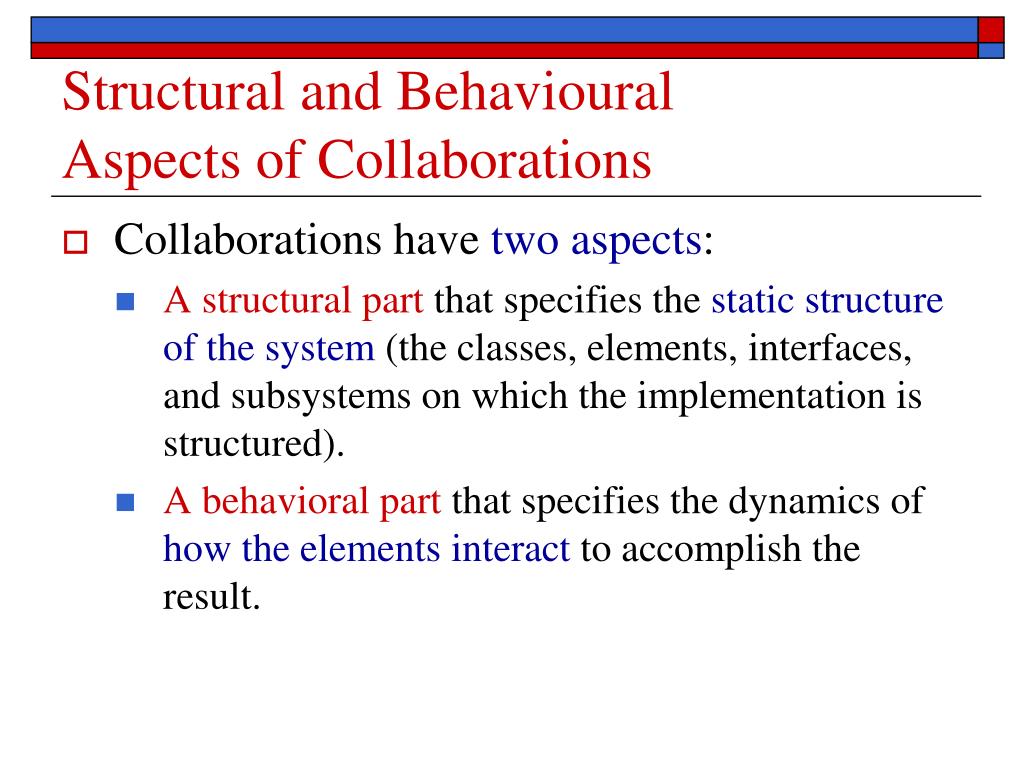 Structural and Behavioural Aspects of Collaborations

Collaborations have two aspects:

A structural part that specifies the static structure of the system (the classes, elements, interfaces, and subsystems on which the implementation is structured).

A behavioral part that specifies the dynamics of how the elements interact to accomplish the result.